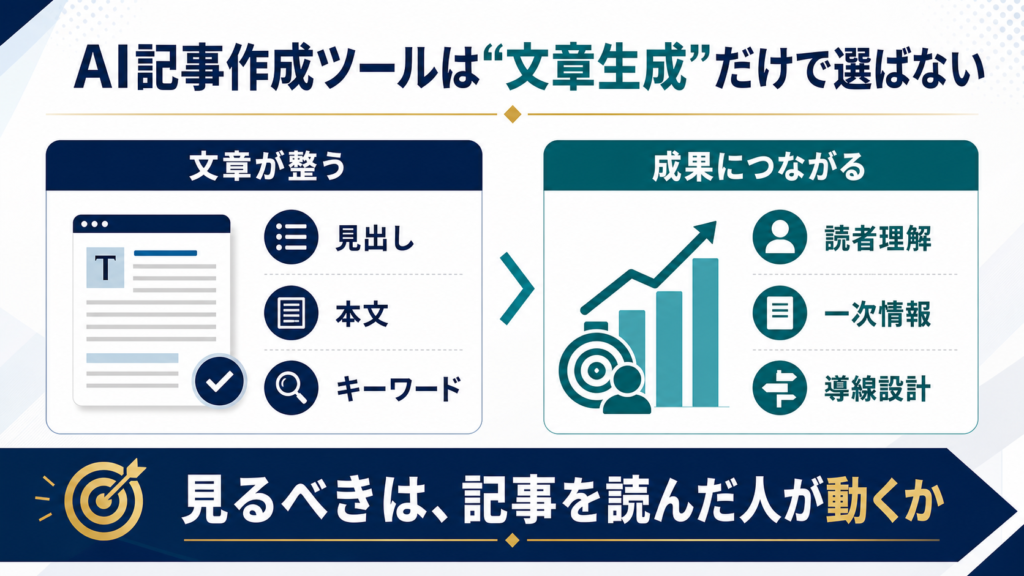 AI記事作成ツールは“文章生成”だけで選ばない

文章が整う

T

見出し

本文

キーワード

成果につながる

読者理解

一次情報

導線設計

見るべきは、記事を読んだ人が動くか